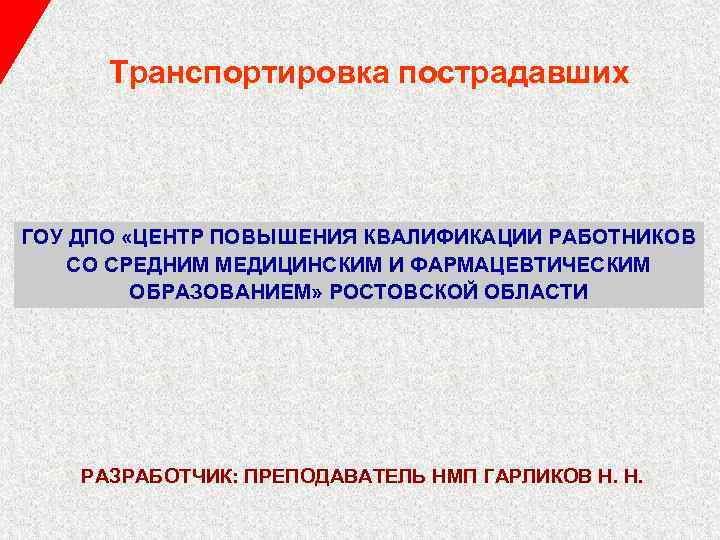 Транспортировка пострадавших

ГОУ ДПО «ЦЕНТР ПОВЫШЕНИЯ КВАЛИФИКАЦИИ РАБОТНИКОВ СО СРЕДНИМ МЕДИЦИНСКИМ И ФАРМАЦЕВТИЧЕСКИМ ОБРАЗОВАНИЕМ» РОСТОВСКОЙ ОБЛАСТИ

РАЗРАБОТЧИК: ПРЕПОДАВАТЕЛЬ НМП ГАРЛИКОВ Н. Н.